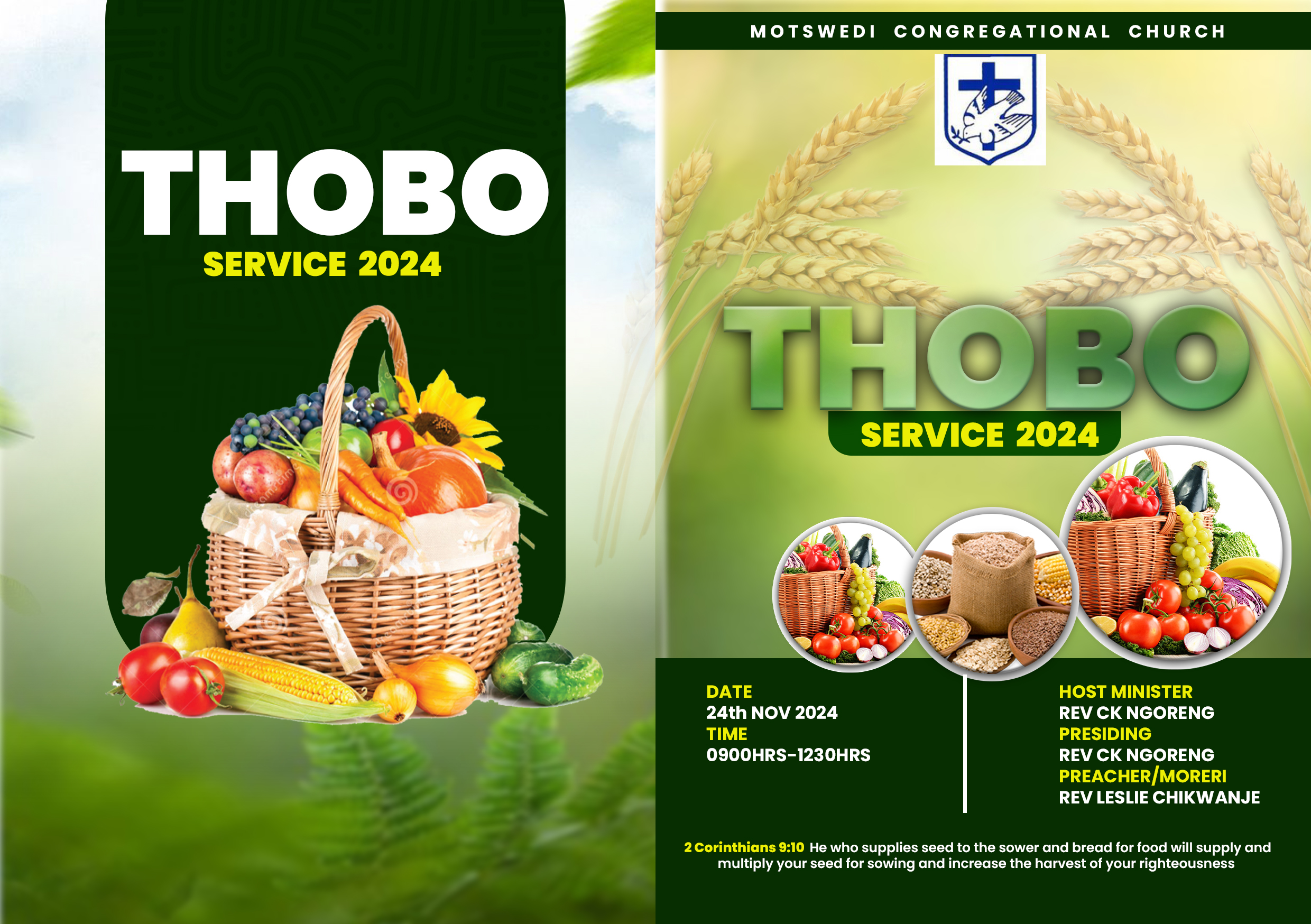 THOBO
SERVICE 2024

MOTSWEDI CONGREGATIONAL CHURCH

THOBO
SERVICE 2024

DATE
24th NOV 2024
TIME
0900HRS-1230HRS

HOST MINISTER
REV CK NGORENG
PRESIDING
REV CK NGORENG
PREACHER/MORERI
REV LESLIE CHIKWANJE

2 Corinthians 9:10 He who supplies seed to the sower and bread for food will supply and multiply your seed for sowing and increase the harvest of your righteousness